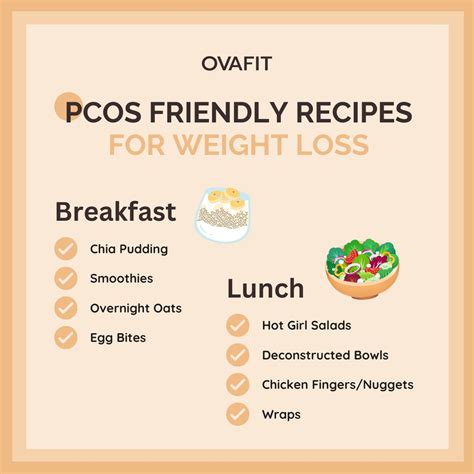 OVAFIT

PCOS FRIENDLY RECIPES
FOR WEIGHT LOSS

Breakfast

Chia Pudding

Smoothies

Overnight Oats

Egg Bites

Lunch

Hot Girl Salads

Deconstructed Bowls

Chicken Fingers/Nuggets

Wraps